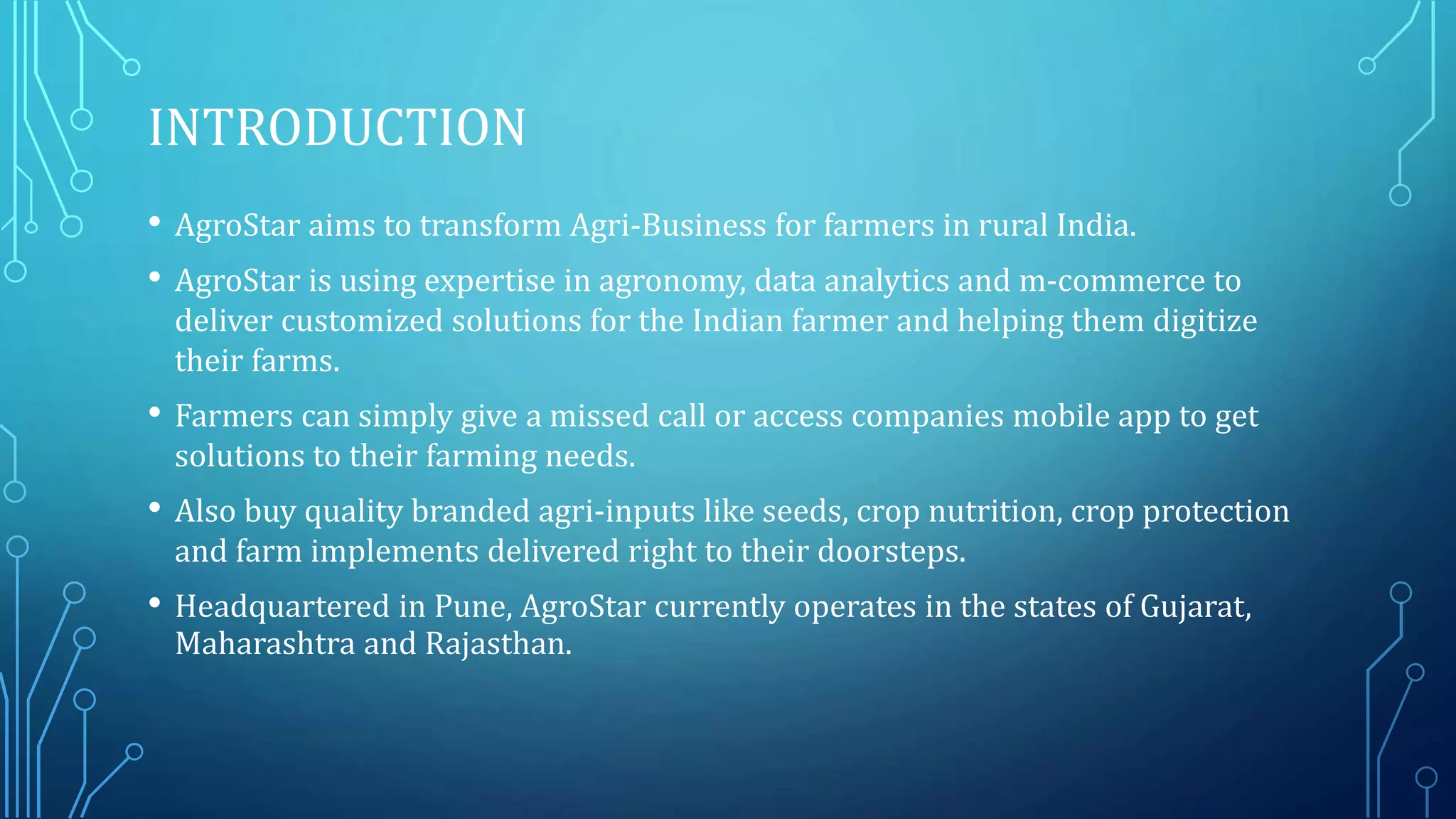 INTRODUCTION

• AgroStar aims to transform Agri-Business for farmers in rural India.

• AgroStar is using expertise in agronomy, data analytics and m-commerce to deliver customized solutions for the Indian farmer and helping them digitize their farms.

• Farmers can simply give a missed call or access companies mobile app to get solutions to their farming needs.

• Also buy quality branded agri-inputs like seeds, crop nutrition, crop protection and farm implements delivered right to their doorsteps.

• Headquartered in Pune, AgroStar currently operates in the states of Gujarat, Maharashtra and Rajasthan.